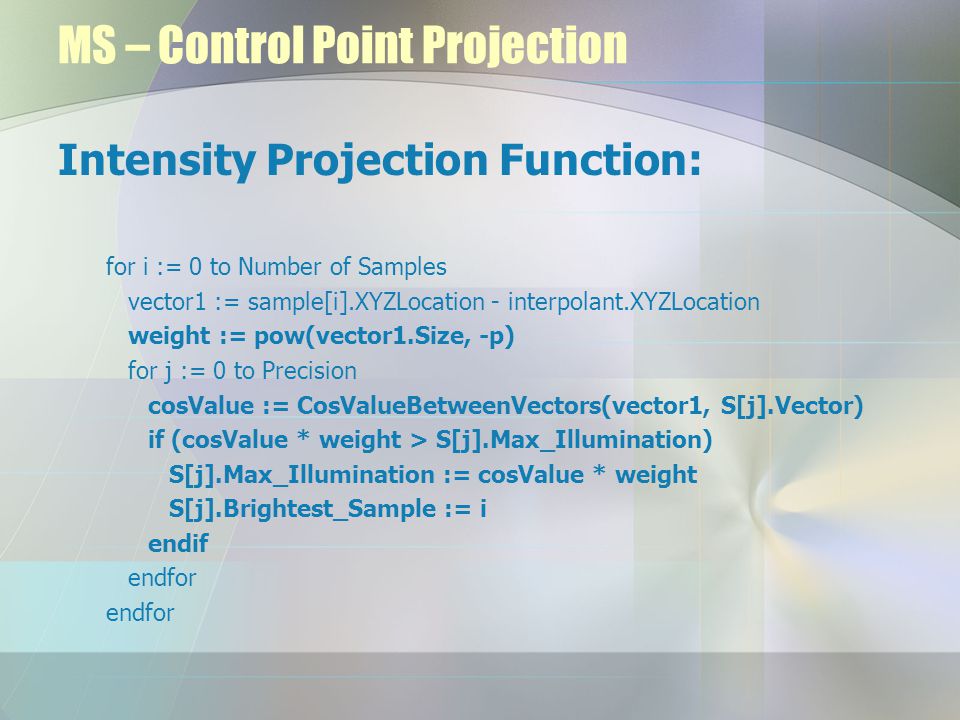 MS – Control Point Projection

Intensity Projection Function:

for i := 0 to Number of Samples
vector1 := sample[i].XYZLocation - interpolant.XYZLocation
weight := pow(vector1.Size, -p)
for j := 0 to Precision
cosValue := CosValueBetweenVectors(vector1, S[j].Vector)
if (cosValue * weight > S[j].Max_Illumination)
S[j].Max_Illumination := cosValue * weight
S[j].Brightest_Sample := i
endif
endfor
endfor